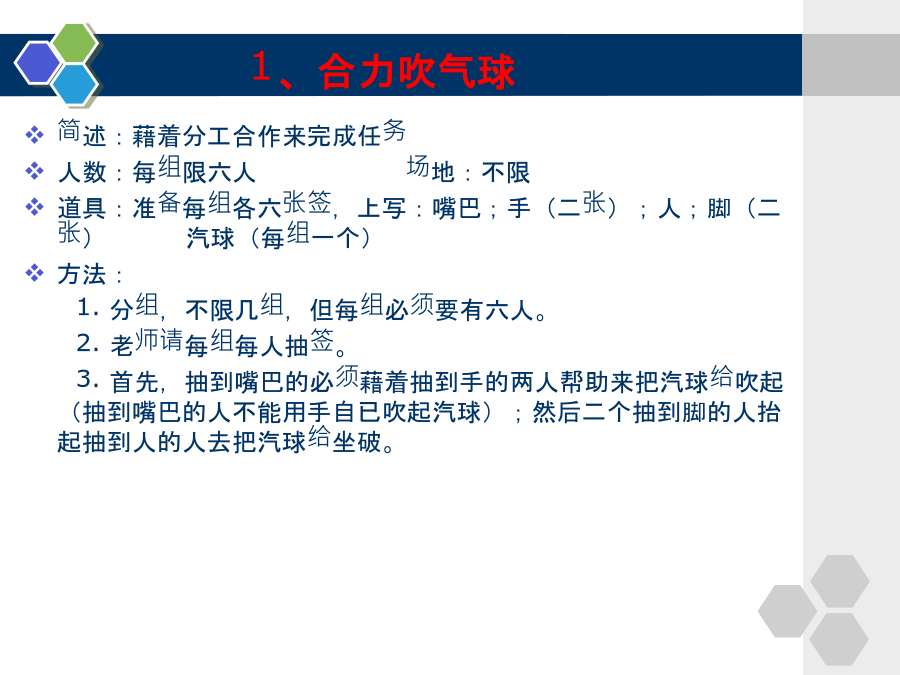 1、合力吹气球

❖ 简述：藉着分工合作来完成任务

❖ 人数：每组限六人　　　　　场地：不限

❖ 道具：准备每组各六张签，上写：嘴巴；手（二张）；人；脚（二张）　　汽球（每组一个）

❖ 方法：

1. 分组，不限几组，但每组必须要有六人。

2. 老师请每组每人抽签。

3. 首先，抽到嘴巴的必须藉着抽到手的两人帮助来把汽球给吹起（抽到嘴巴的人不能用手自已吹起汽球）；然后二个抽到脚的人抬起抽到人的人去把汽球给坐破。